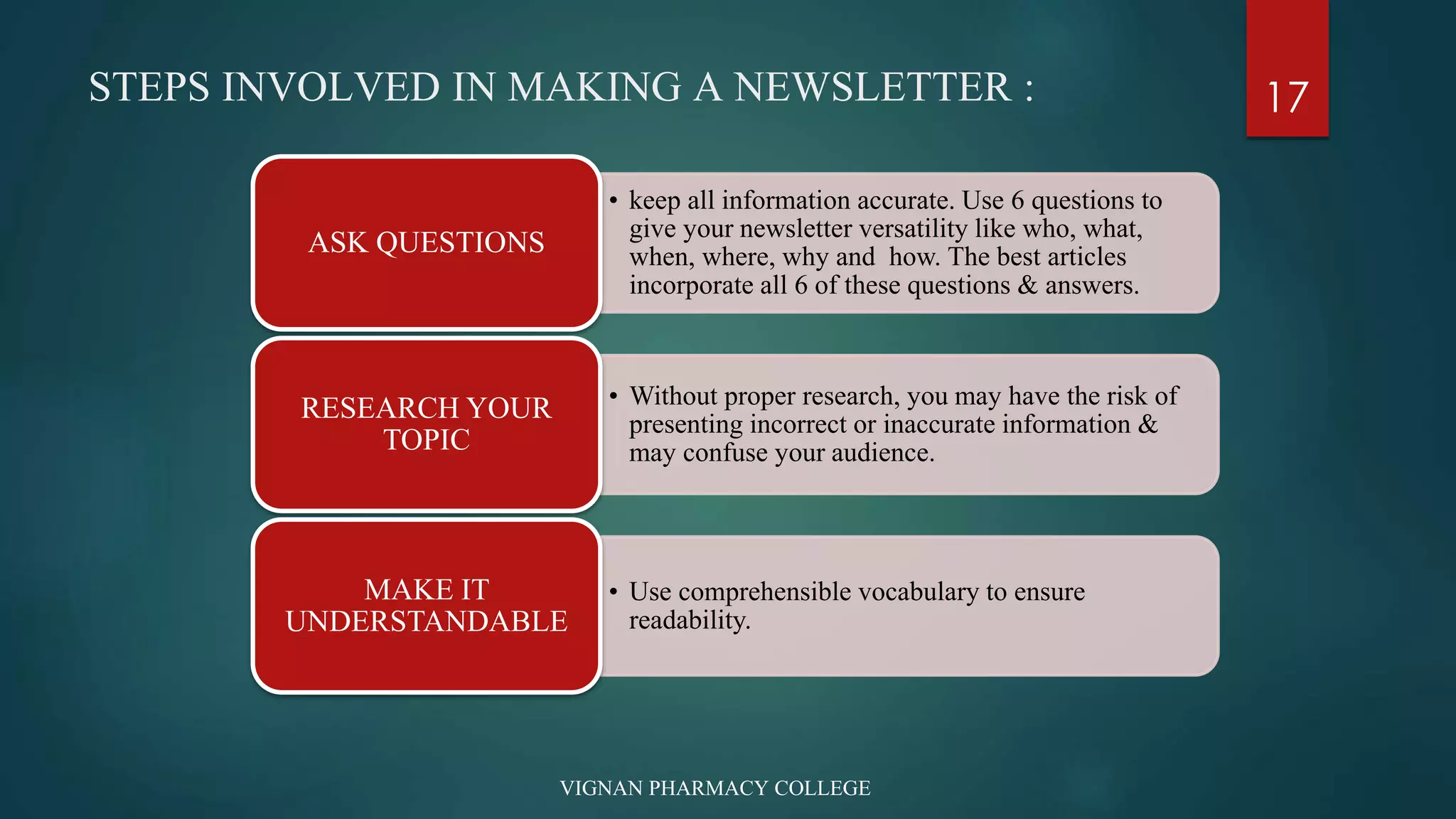 STEPS INVOLVED IN MAKING A NEWSLETTER :

17

ASK QUESTIONS

• keep all information accurate. Use 6 questions to give your newsletter versatility like who, what, when, where, why and how. The best articles incorporate all 6 of these questions & answers.

RESEARCH YOUR TOPIC

• Without proper research, you may have the risk of presenting incorrect or inaccurate information & may confuse your audience.

MAKE IT UNDERSTANDABLE

• Use comprehensible vocabulary to ensure readability.

VIGNAN PHARMACY COLLEGE